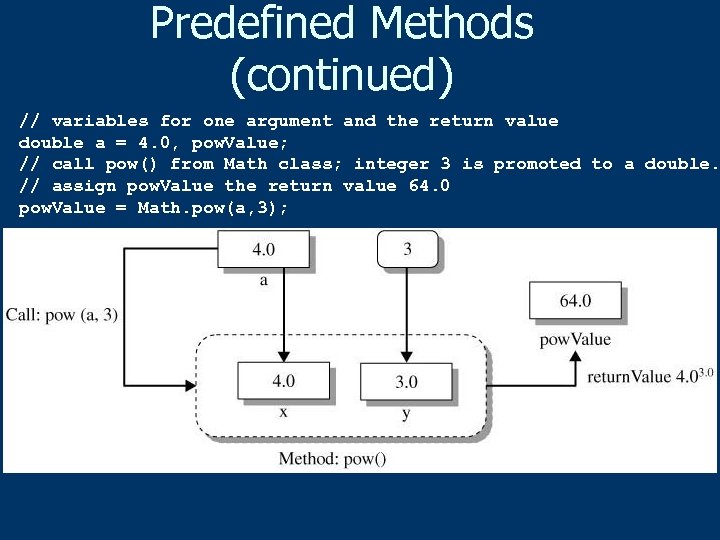 Predefined Methods (continued)

// variables for one argument and the return value
double a = 4.0, powValue;
// call pow() from Math class; integer 3 is promoted to a double.
// assign powValue the return value 64.0
powValue = Math.pow(a,3);

4.0
a
3
Call: pow (a, 3)
64.0
powValue
4.0
x
3.0
y
returnValue $4.0^{3.0}$
Method: pow()